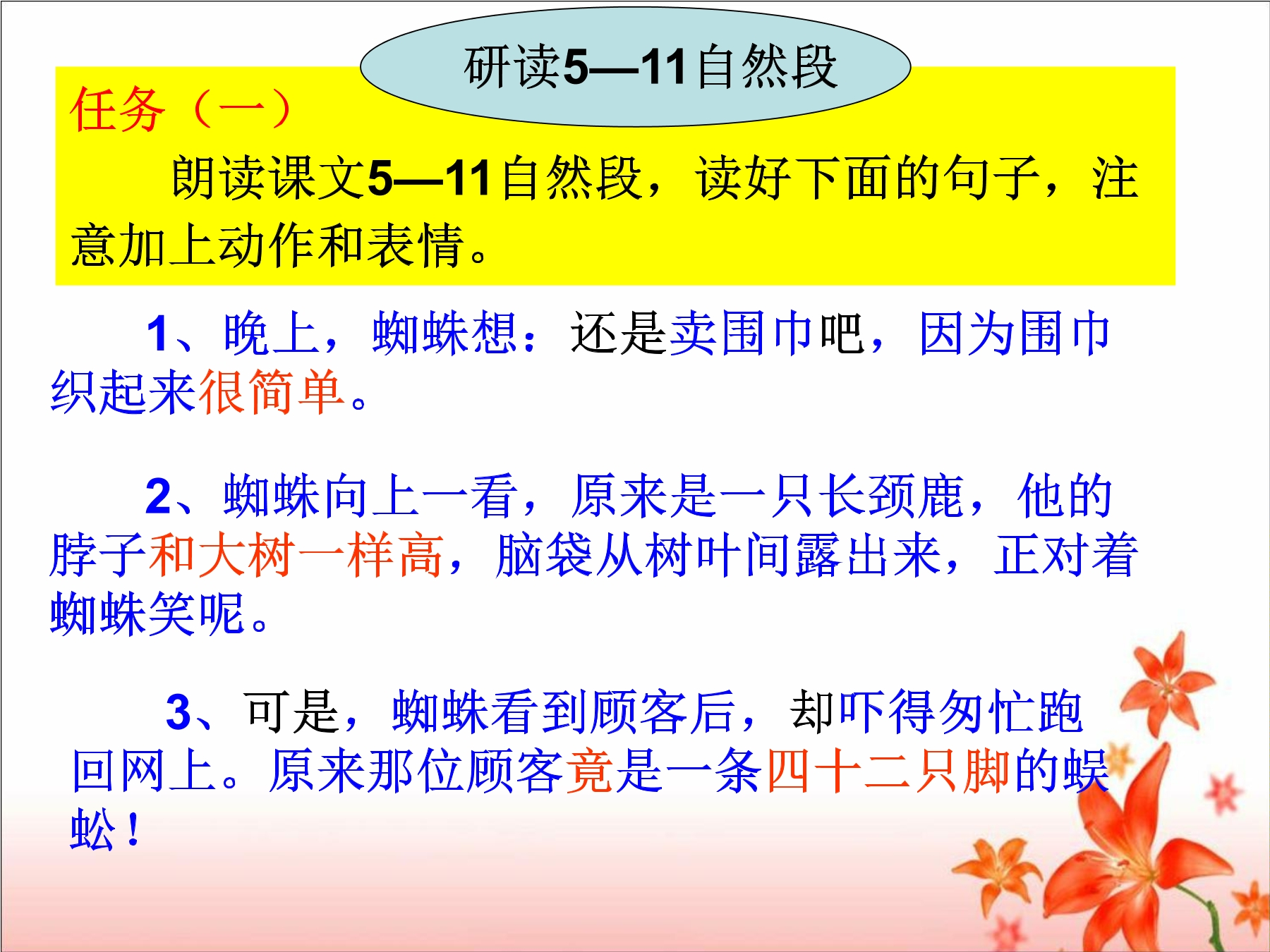 研读5—11自然段

任务（一）

朗读课文5—11自然段，读好下面的句子，注意加上动作和表情。

1、晚上，蜘蛛想：还是卖围巾吧，因为围巾织起来很简单。

2、蜘蛛向上一看，原来是一只长颈鹿，他的脖子和大树一样高，脑袋从树叶间露出来，正对着蜘蛛笑呢。

3、可是，蜘蛛看到顾客后，却吓得匆忙跑回网上。原来那位顾客竟是一条四十二只脚的蜈蚣！